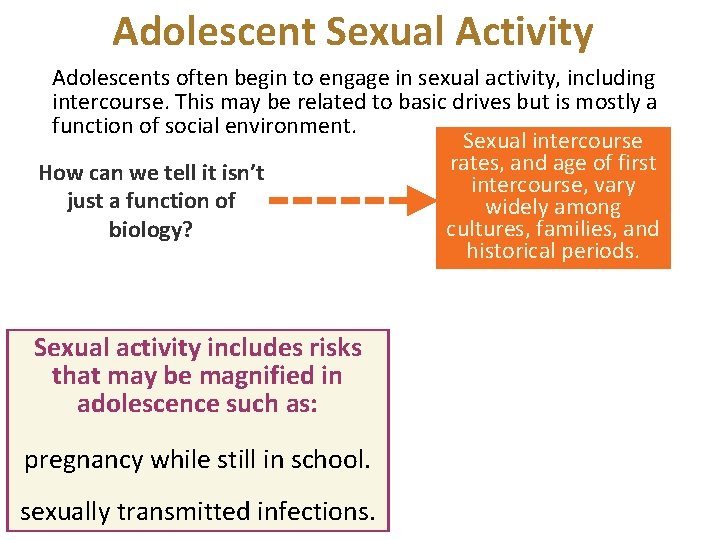 Adolescent Sexual Activity

Adolescents often begin to engage in sexual activity, including intercourse. This may be related to basic drives but is mostly a function of social environment.

How can we tell it isn't just a function of biology?

Sexual intercourse rates, and age of first intercourse, vary widely among cultures, families, and historical periods.

Sexual activity includes risks that may be magnified in adolescence such as:

pregnancy while still in school.

sexually transmitted infections.